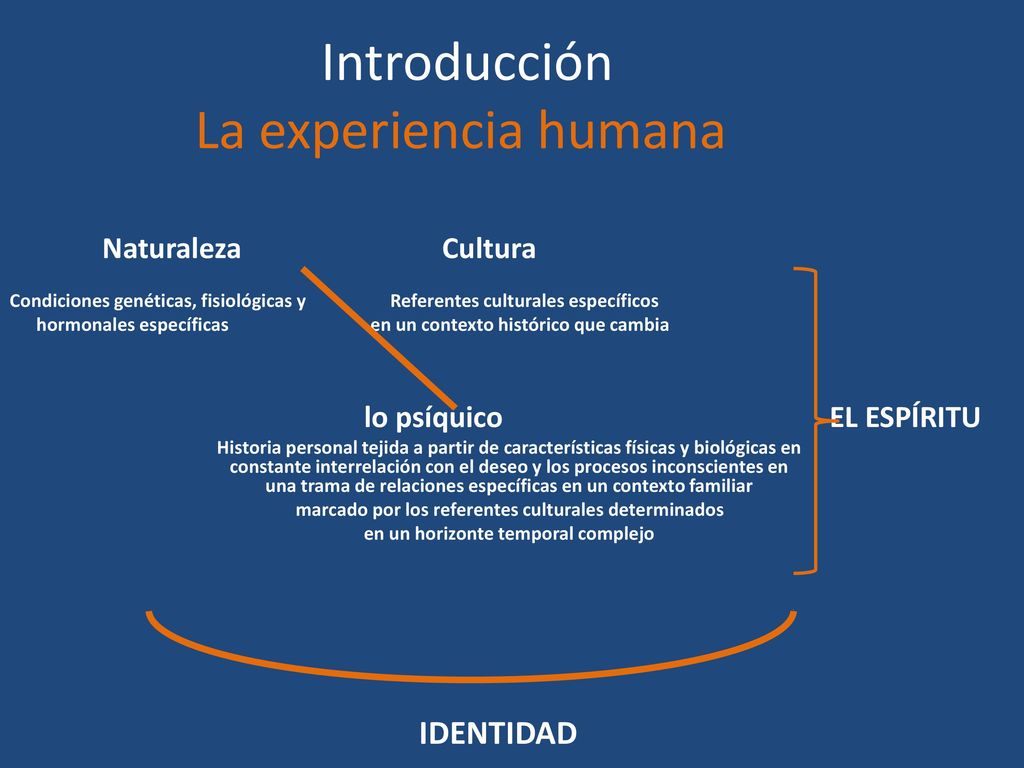 Introducción
La experiencia humana

Naturaleza

Condiciones genéticas, fisiológicas y hormonales específicas

Cultura

Referentes culturales específicos en un contexto histórico que cambia

lo psíquico

Historia personal tejida a partir de características físicas y biológicas en constante interrelación con el deseo y los procesos inconscientes en una trama de relaciones específicas en un contexto familiar marcado por los referentes culturales determinados en un horizonte temporal complejo

EL ESPÍRITU

IDENTIDAD